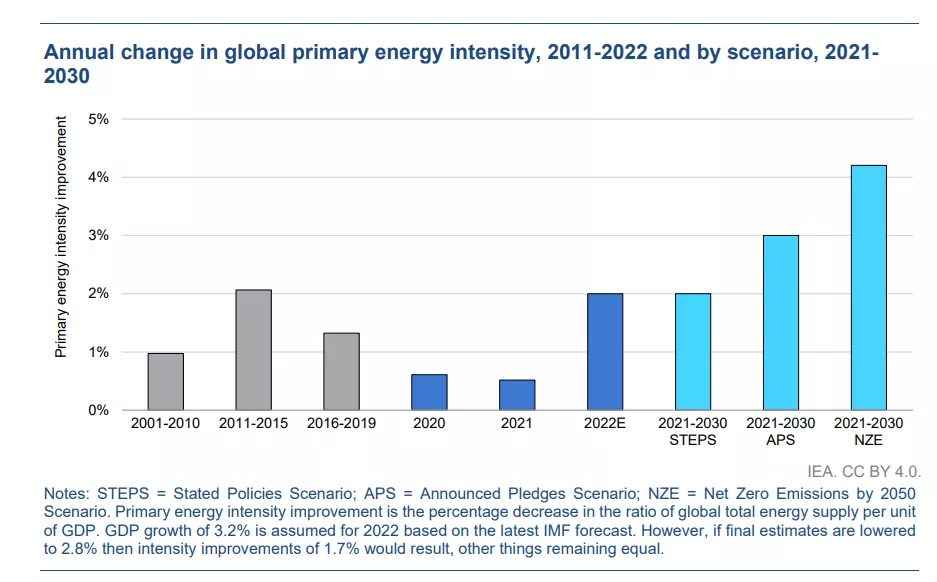 Annual change in global primary energy intensity, 2011-2022 and by scenario, 2021-2030

Primary energy intensity improvement

5%
4%
3%
2%
1%
0%

2001-2010
2011-2015
2016-2019
2020
2021
2022E
2021-2030 STEPS
2021-2030 APS
2021-2030 NZE

IEA. CC BY 4.0.

Notes: STEPS = Stated Policies Scenario; APS = Announced Pledges Scenario; NZE = Net Zero Emissions by 2050 Scenario. Primary energy intensity improvement is the percentage decrease in the ratio of global total energy supply per unit of GDP. GDP growth of 3.2% is assumed for 2022 based on the latest IMF forecast. However, if final estimates are lowered to 2.8% then intensity improvements of 1.7% would result, other things remaining equal.